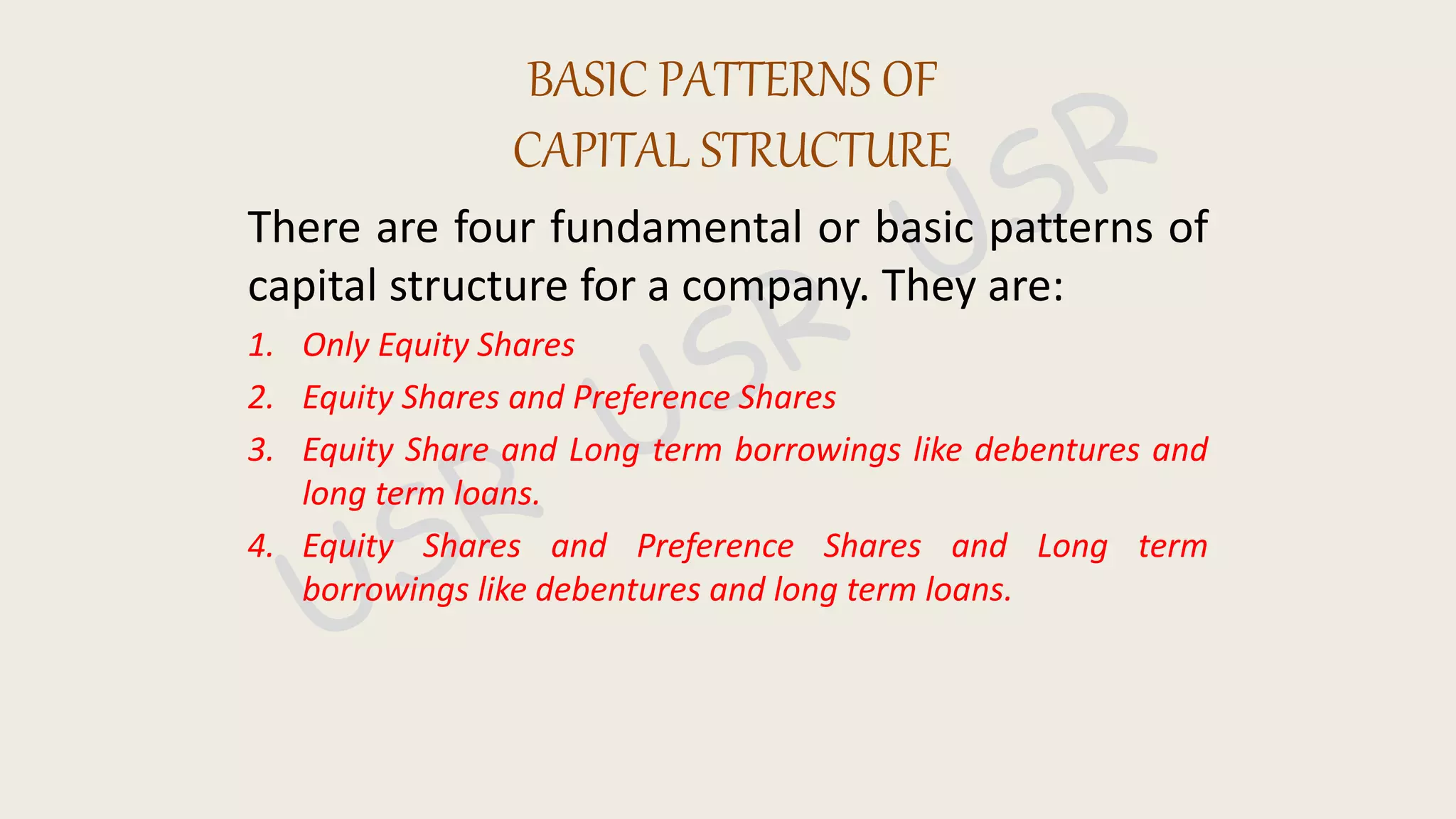 BASIC PATTERNS OF CAPITAL STRUCTURE

There are four fundamental or basic patterns of capital structure for a company. They are:

1. Only Equity Shares
2. Equity Shares and Preference Shares
3. Equity Share and Long term borrowings like debentures and long term loans.
4. Equity Shares and Preference Shares and Long term borrowings like debentures and long term loans.

USR USR USR